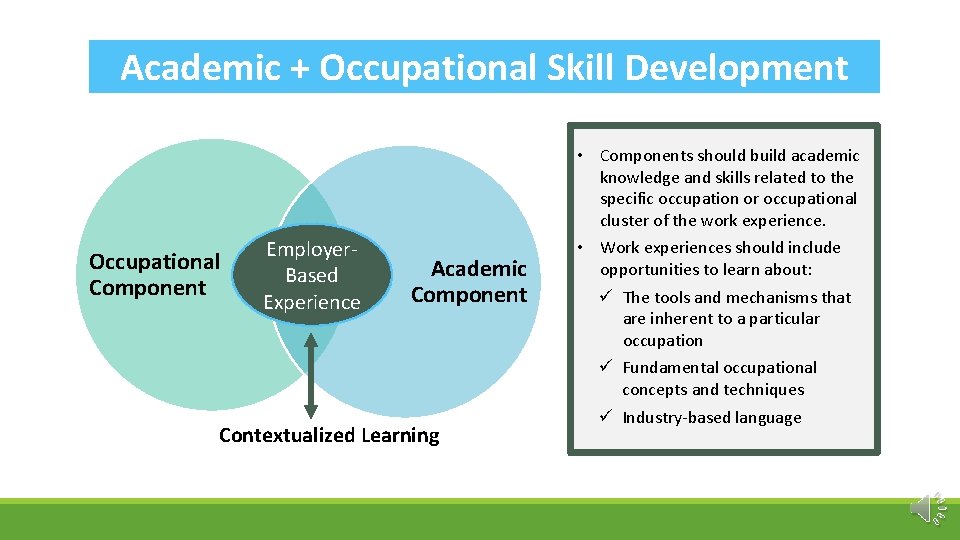 Academic + Occupational Skill Development

Occupational Component

Employer-Based Experience

Academic Component

Contextualized Learning

• Components should build academic knowledge and skills related to the specific occupation or occupational cluster of the work experience.

• Work experiences should include opportunities to learn about:

✓ The tools and mechanisms that are inherent to a particular occupation

✓ Fundamental occupational concepts and techniques

✓ Industry-based language